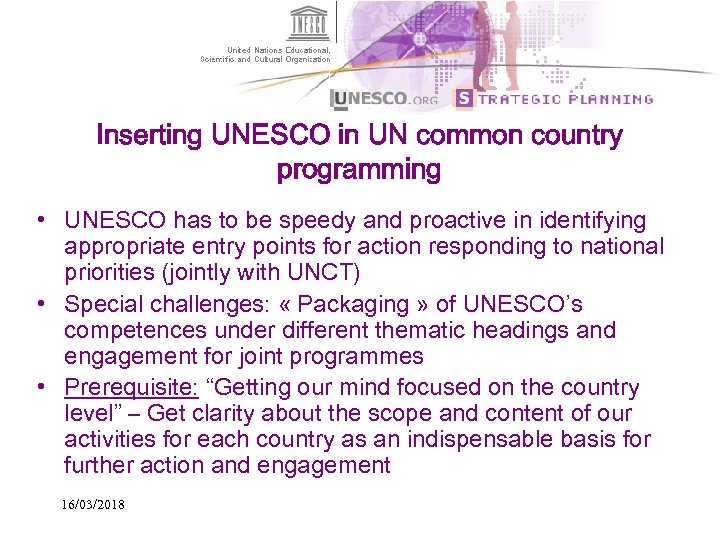 UNESCO

United Nations Educational, Scientific and Cultural Organization

UNESCO.ORG STRATEGIC PLANNING

Inserting UNESCO in UN common country programming

• UNESCO has to be speedy and proactive in identifying appropriate entry points for action responding to national priorities (jointly with UNCT)

• Special challenges: « Packaging » of UNESCO's competences under different thematic headings and engagement for joint programmes

• Prerequisite: "Getting our mind focused on the country level" – Get clarity about the scope and content of our activities for each country as an indispensable basis for further action and engagement

16/03/2018